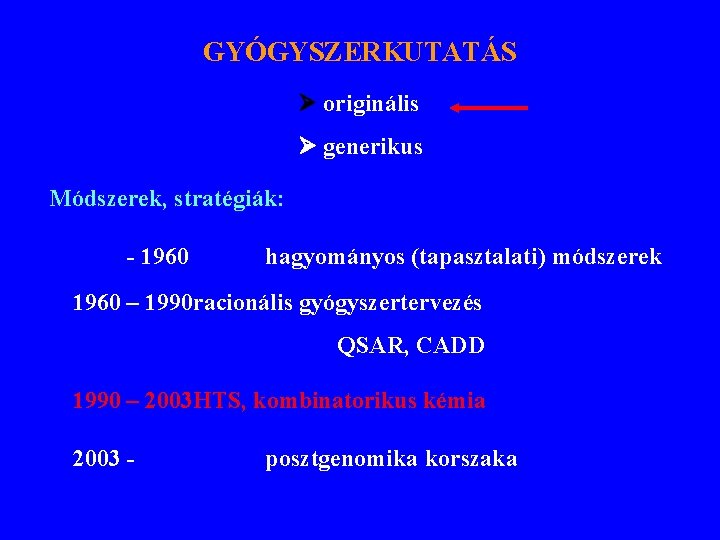 GYÓGYSZERKUTATÁS

➤ originális

➤ generikus

Módszerek, stratégiák:

- 1960 hagyományos (tapasztalati) módszerek

1960 – 1990racionális gyógyszertervezés

QSAR, CADD

1990 – 2003HTS, kombinatorikus kémia

2003 - posztgenomika korszaka